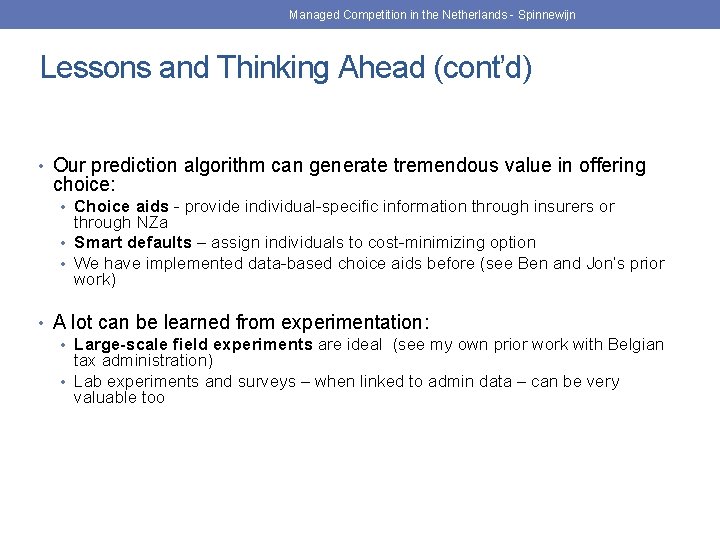 Managed Competition in the Netherlands - Spinnewijn

Lessons and Thinking Ahead (cont'd)

• Our prediction algorithm can generate tremendous value in offering choice:
  • Choice aids - provide individual-specific information through insurers or through NZa
  • Smart defaults – assign individuals to cost-minimizing option
  • We have implemented data-based choice aids before (see Ben and Jon's prior work)

• A lot can be learned from experimentation:
  • Large-scale field experiments are ideal (see my own prior work with Belgian tax administration)
  • Lab experiments and surveys – when linked to admin data – can be very valuable too